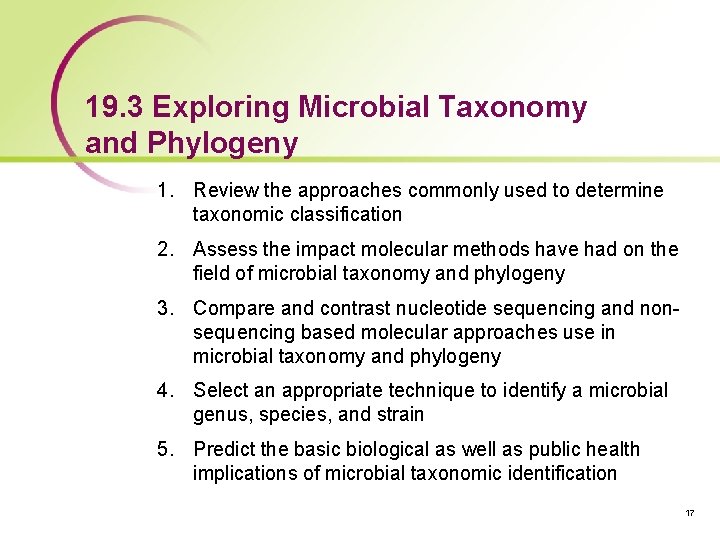 19.3 Exploring Microbial Taxonomy and Phylogeny

1. Review the approaches commonly used to determine taxonomic classification
2. Assess the impact molecular methods have had on the field of microbial taxonomy and phylogeny
3. Compare and contrast nucleotide sequencing and non-sequencing based molecular approaches use in microbial taxonomy and phylogeny
4. Select an appropriate technique to identify a microbial genus, species, and strain
5. Predict the basic biological as well as public health implications of microbial taxonomic identification

17